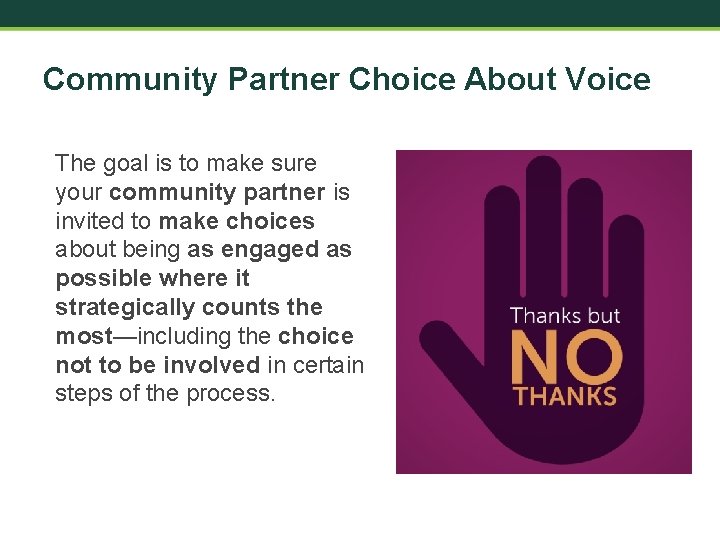 Community Partner Choice About Voice

The goal is to make sure your community partner is invited to make choices about being as engaged as possible where it strategically counts the most—including the choice not to be involved in certain steps of the process.

Thanks but
NO
THANKS